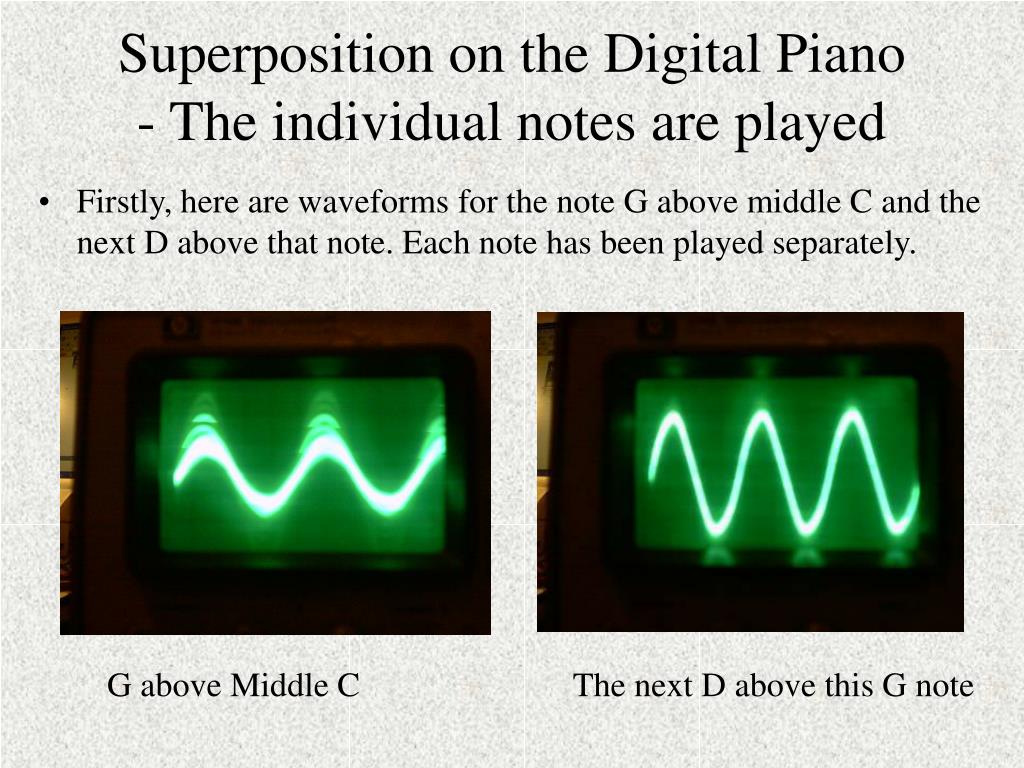 Superposition on the Digital Piano
- The individual notes are played

• Firstly, here are waveforms for the note G above middle C and the next D above that note. Each note has been played separately.

G above Middle C

The next D above this G note